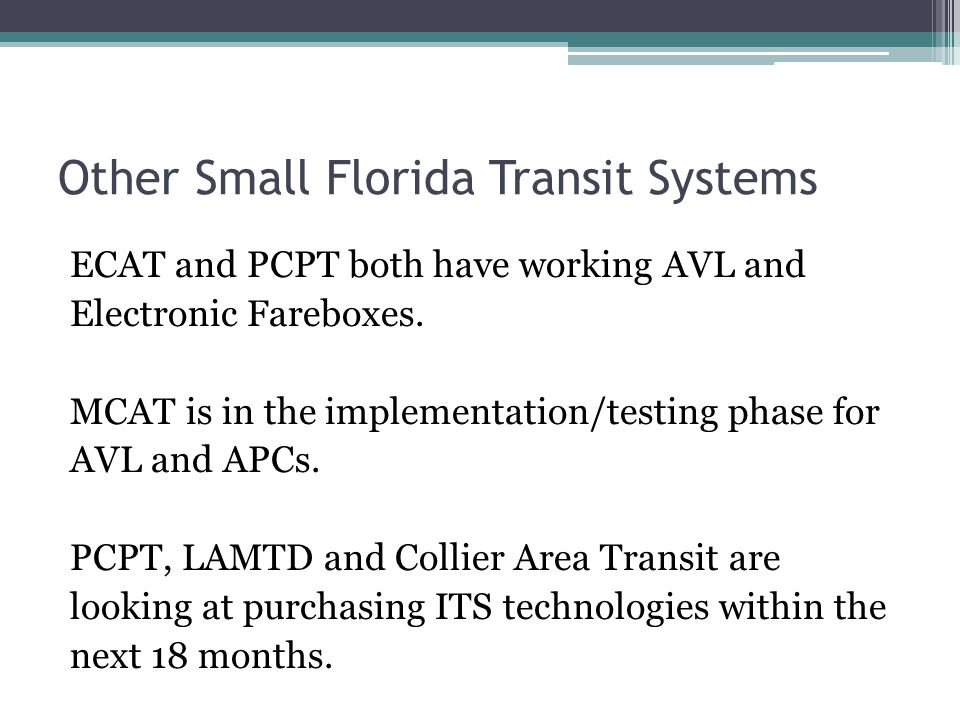 Other Small Florida Transit Systems

ECAT and PCPT both have working AVL and Electronic Fareboxes.

MCAT is in the implementation/testing phase for AVL and APCs.

PCPT, LAMTD and Collier Area Transit are looking at purchasing ITS technologies within the next 18 months.